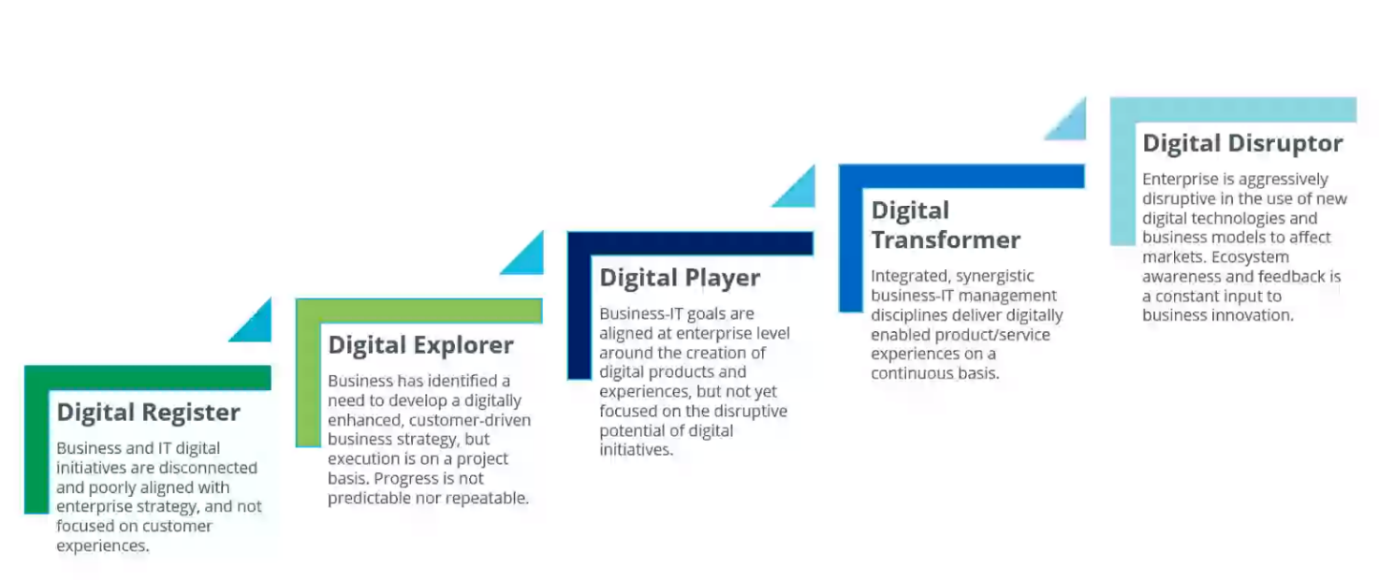 Digital Register

Business and IT digital initiatives are disconnected and poorly aligned with enterprise strategy, and not focused on customer experiences.

Digital Explorer

Business has identified a need to develop a digitally enhanced, customer-driven business strategy, but execution is on a project basis. Progress is not predictable nor repeatable.

Digital Player

Business-IT goals are aligned at enterprise level around the creation of digital products and experiences, but not yet focused on the disruptive potential of digital initiatives.

Digital Transformer

Integrated, synergistic business-IT management disciplines deliver digitally enabled product/service experiences on a continuous basis.

Digital Disruptor

Enterprise is aggressively disruptive in the use of new digital technologies and business models to affect markets. Ecosystem awareness and feedback is a constant input to business innovation.